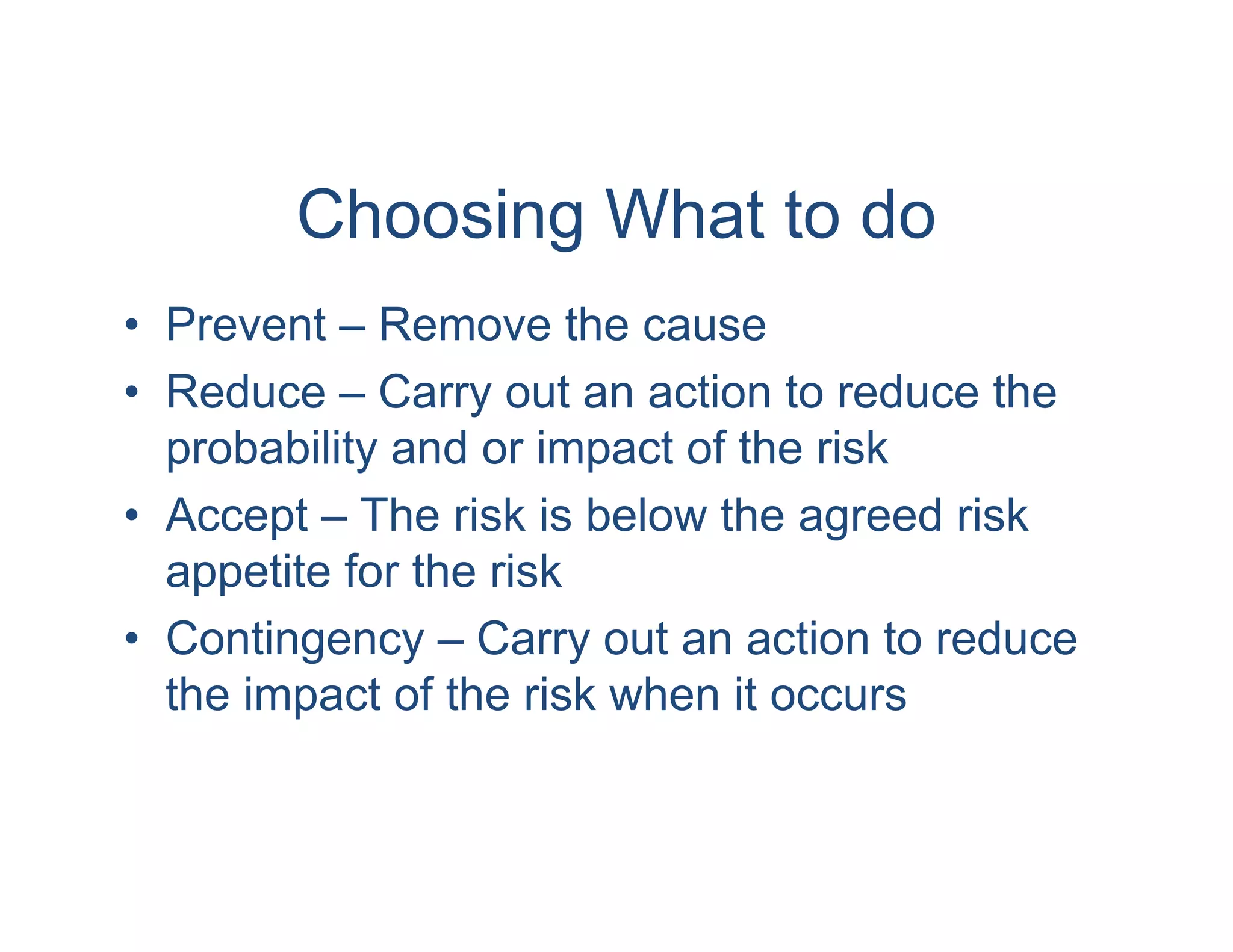 Choosing What to do

• Prevent – Remove the cause
• Reduce – Carry out an action to reduce the probability and or impact of the risk
• Accept – The risk is below the agreed risk appetite for the risk
• Contingency – Carry out an action to reduce the impact of the risk when it occurs